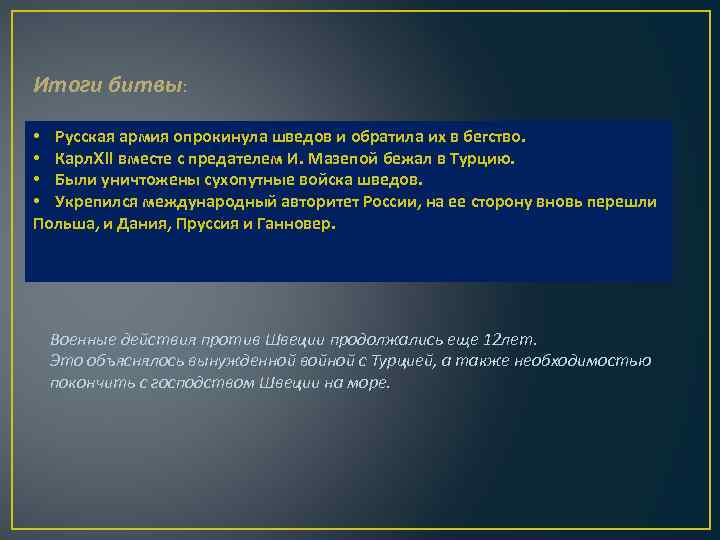 Итоги битвы:

• Русская армия опрокинула шведов и обратила их в бегство.
• КарлXII вместе с предателем И. Мазепой бежал в Турцию.
• Были уничтожены сухопутные войска шведов.
• Укрепился международный авторитет России, на ее сторону вновь перешли Польша, и Дания, Пруссия и Ганновер.

Военные действия против Швеции продолжались еще 12лет.
Это объяснялось вынужденной войной с Турцией, а также необходимостью покончить с господством Швеции на море.